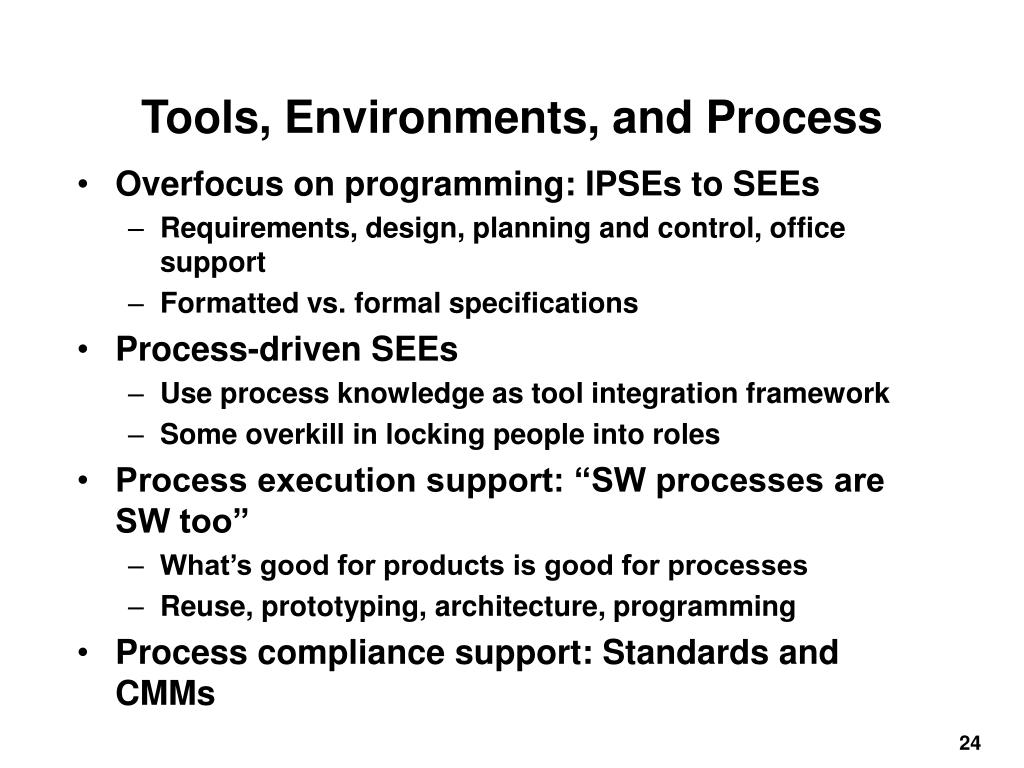 Tools, Environments, and Process

• Overfocus on programming: IPSEs to SEEs
  – Requirements, design, planning and control, office support
  – Formatted vs. formal specifications
• Process-driven SEEs
  – Use process knowledge as tool integration framework
  – Some overkill in locking people into roles
• Process execution support: “SW processes are SW too”
  – What’s good for products is good for processes
  – Reuse, prototyping, architecture, programming
• Process compliance support: Standards and CMMs

24